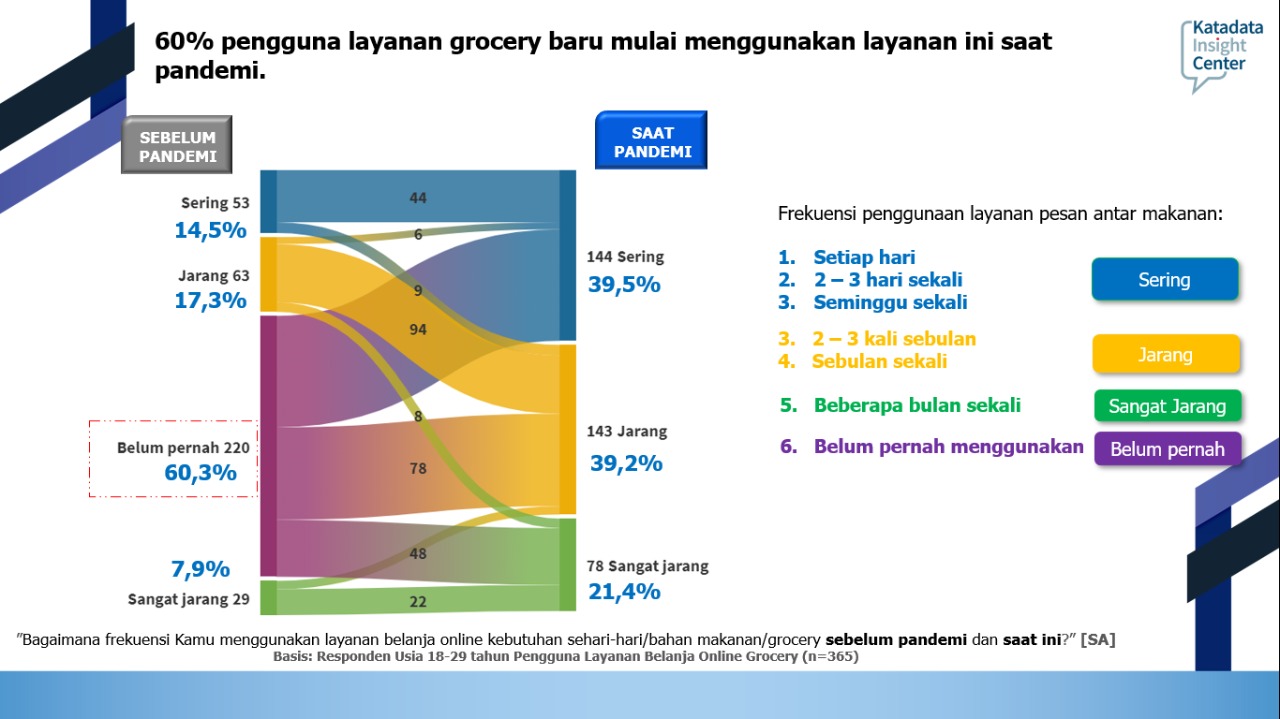 60% pengguna layanan grocery baru mulai menggunakan layanan ini saat pandemi.

Katadata Insight Center

SEBELUM PANDEMI

SAAT PANDEMI

Sering 53
14,5%

Jarang 63
17,3%

Belum pernah 220
60,3%

7,9%
Sangat jarang 29

44
6
9
94
8
78
48
22

144 Sering
39,5%

143 Jarang
39,2%

78 Sangat jarang
21,4%

Frekuensi penggunaan layanan pesan antar makanan:

1. Setiap hari
2. 2 – 3 hari sekali
3. Seminggu sekali

Sering

3. 2 – 3 kali sebulan
4. Sebulan sekali

Jarang

5. Beberapa bulan sekali

Sangat Jarang

6. Belum pernah menggunakan

Belum pernah

"Bagaimana frekuensi Kamu menggunakan layanan belanja online kebutuhan sehari-hari/bahan makanan/grocery sebelum pandemi dan saat ini?" [SA]
Basis: Responden Usia 18-29 tahun Pengguna Layanan Belanja Online Grocery (n=365)